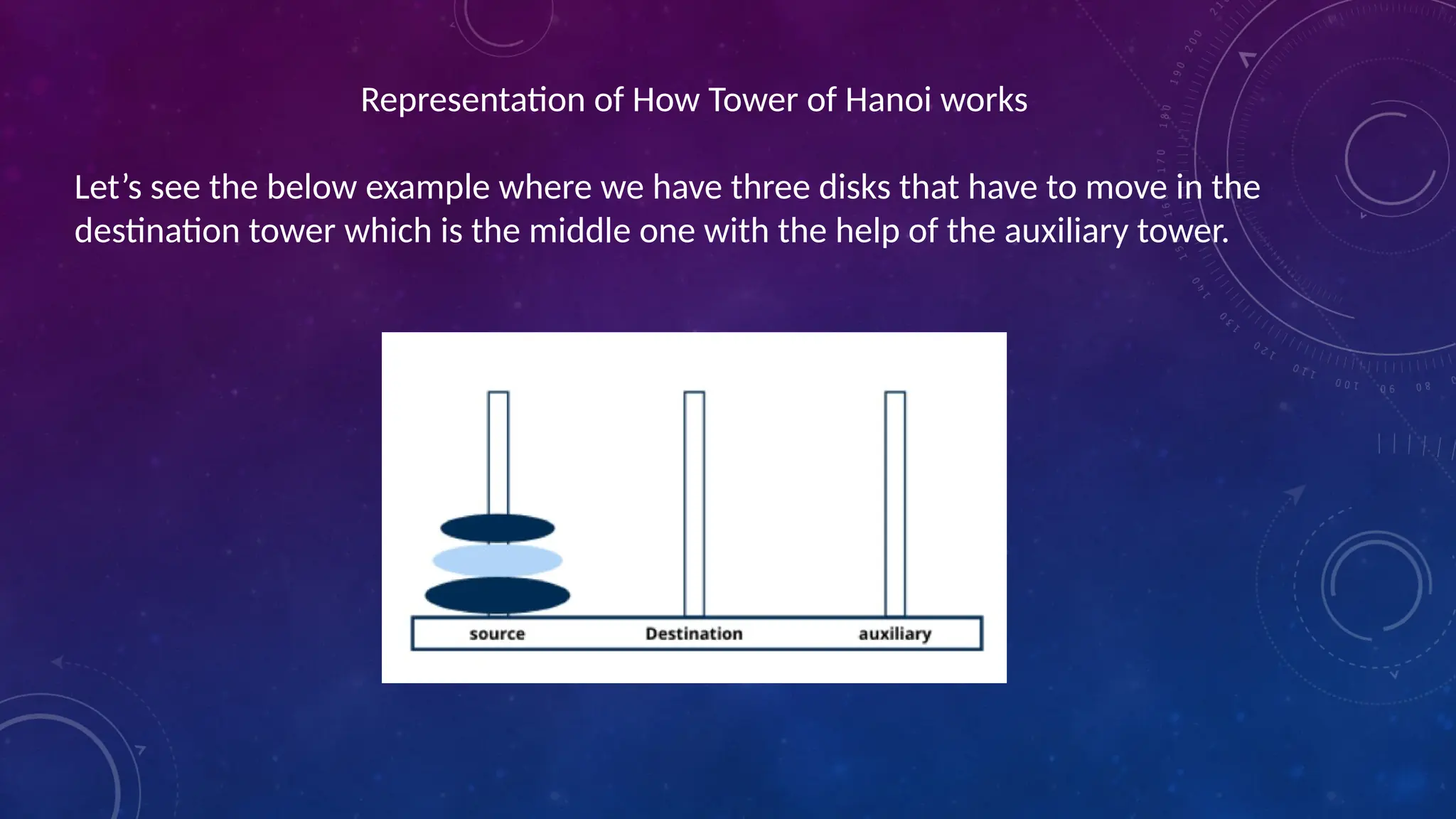 Representation of How Tower of Hanoi works

Let’s see the below example where we have three disks that have to move in the destination tower which is the middle one with the help of the auxiliary tower.

source
Destination
auxiliary